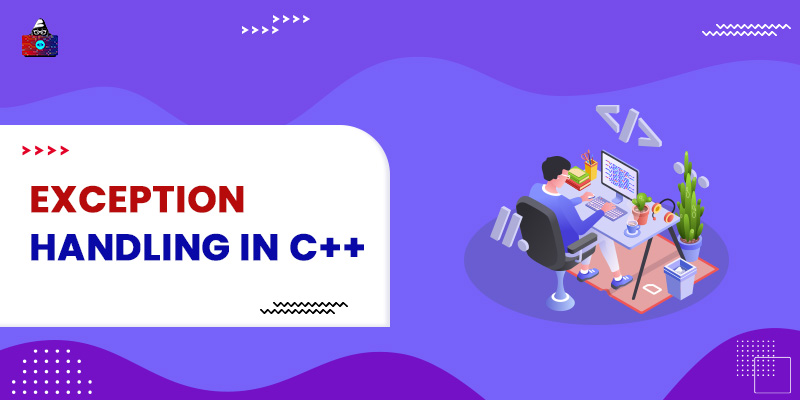 EXCEPTION
HANDLING IN C++